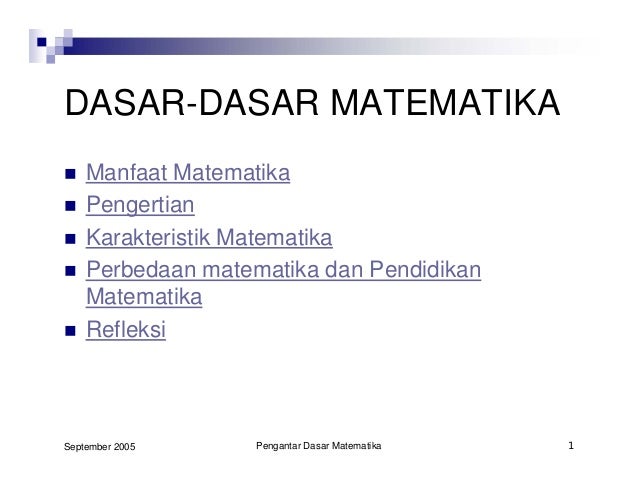 DASAR-DASAR MATEMATIKA

- Manfaat Matematika
- Pengertian
- Karakteristik Matematika
- Perbedaan matematika dan Pendidikan Matematika
- Refleksi

September 2005 Pengantar Dasar Matematika 1